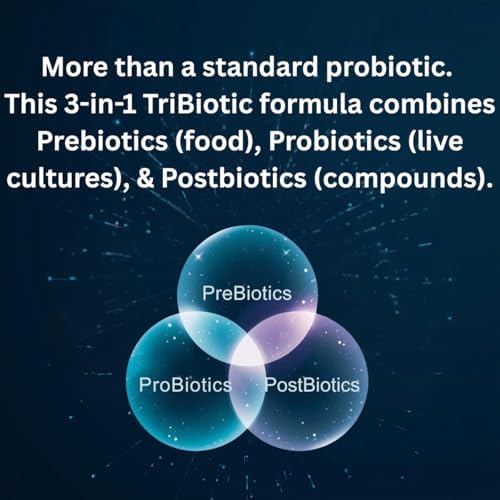 More than a standard probiotic.
This 3-in-1 TriBiotic formula combines Prebiotics (food), Probiotics (live cultures), & Postbiotics (compounds).

PreBiotics

ProBiotics

PostBiotics